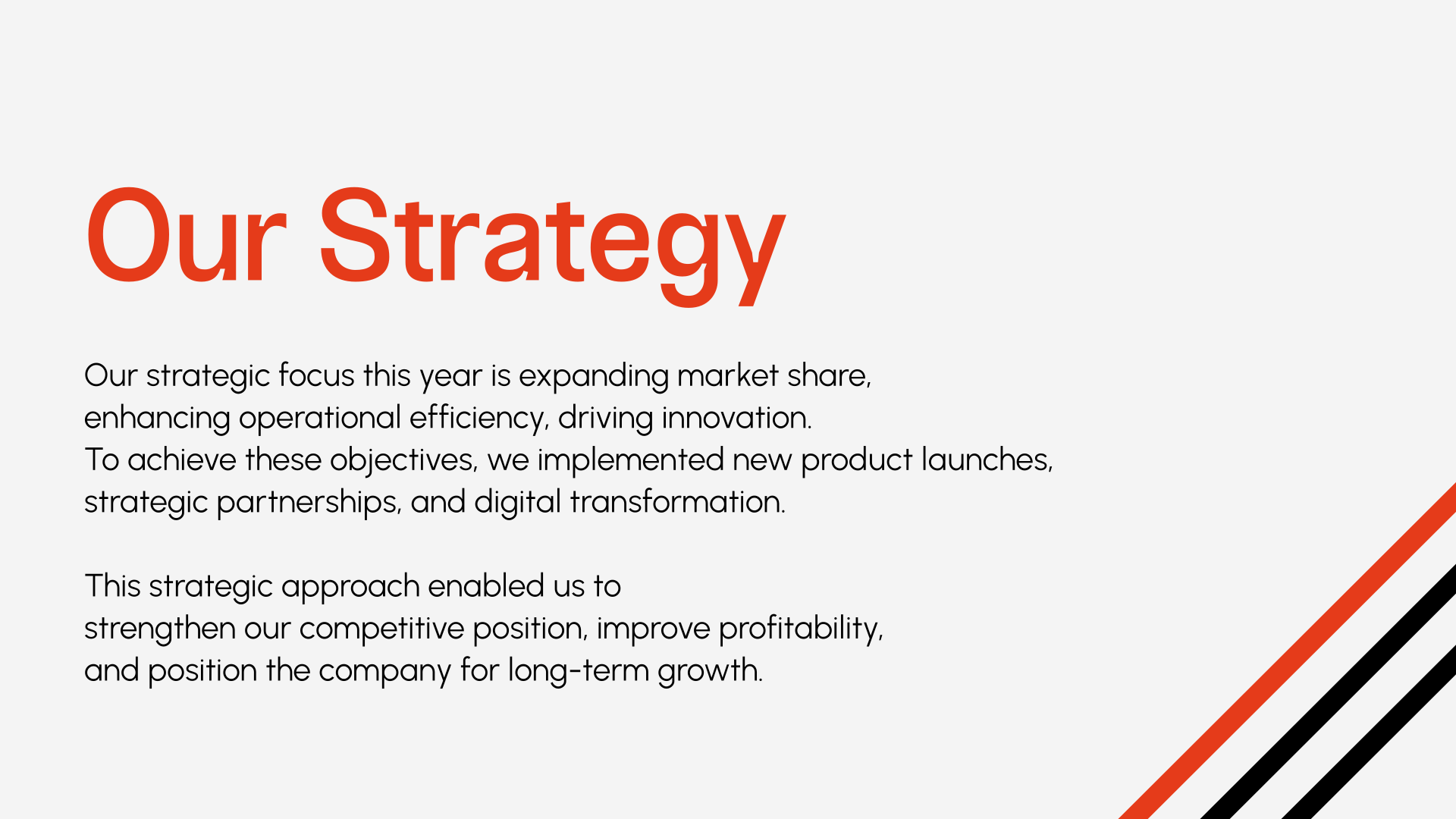 Our Strategy

Our strategic focus this year is expanding market share, enhancing operational efficiency, driving innovation. To achieve these objectives, we implemented new product launches, strategic partnerships, and digital transformation.

This strategic approach enabled us to strengthen our competitive position, improve profitability, and position the company for long-term growth.